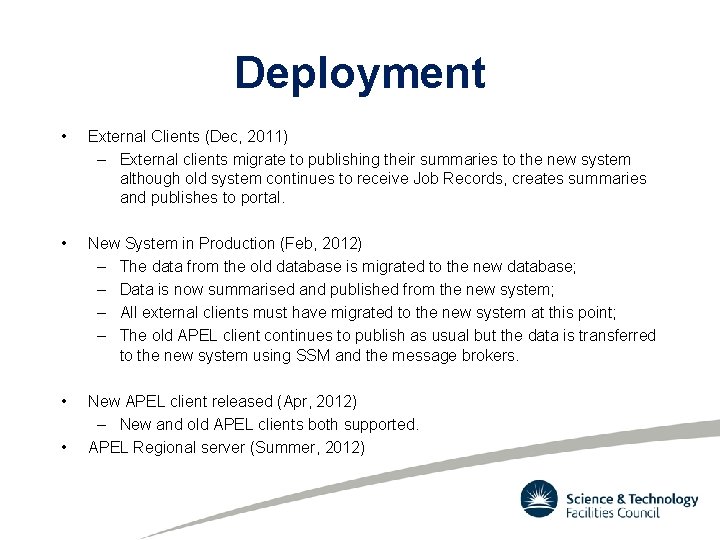 Deployment

• External Clients (Dec, 2011)
  – External clients migrate to publishing their summaries to the new system although old system continues to receive Job Records, creates summaries and publishes to portal.

• New System in Production (Feb, 2012)
  – The data from the old database is migrated to the new database;
  – Data is now summarised and published from the new system;
  – All external clients must have migrated to the new system at this point;
  – The old APEL client continues to publish as usual but the data is transferred to the new system using SSM and the message brokers.

• New APEL client released (Apr, 2012)
  – New and old APEL clients both supported.
• APEL Regional server (Summer, 2012)

Science & Technology Facilities Council